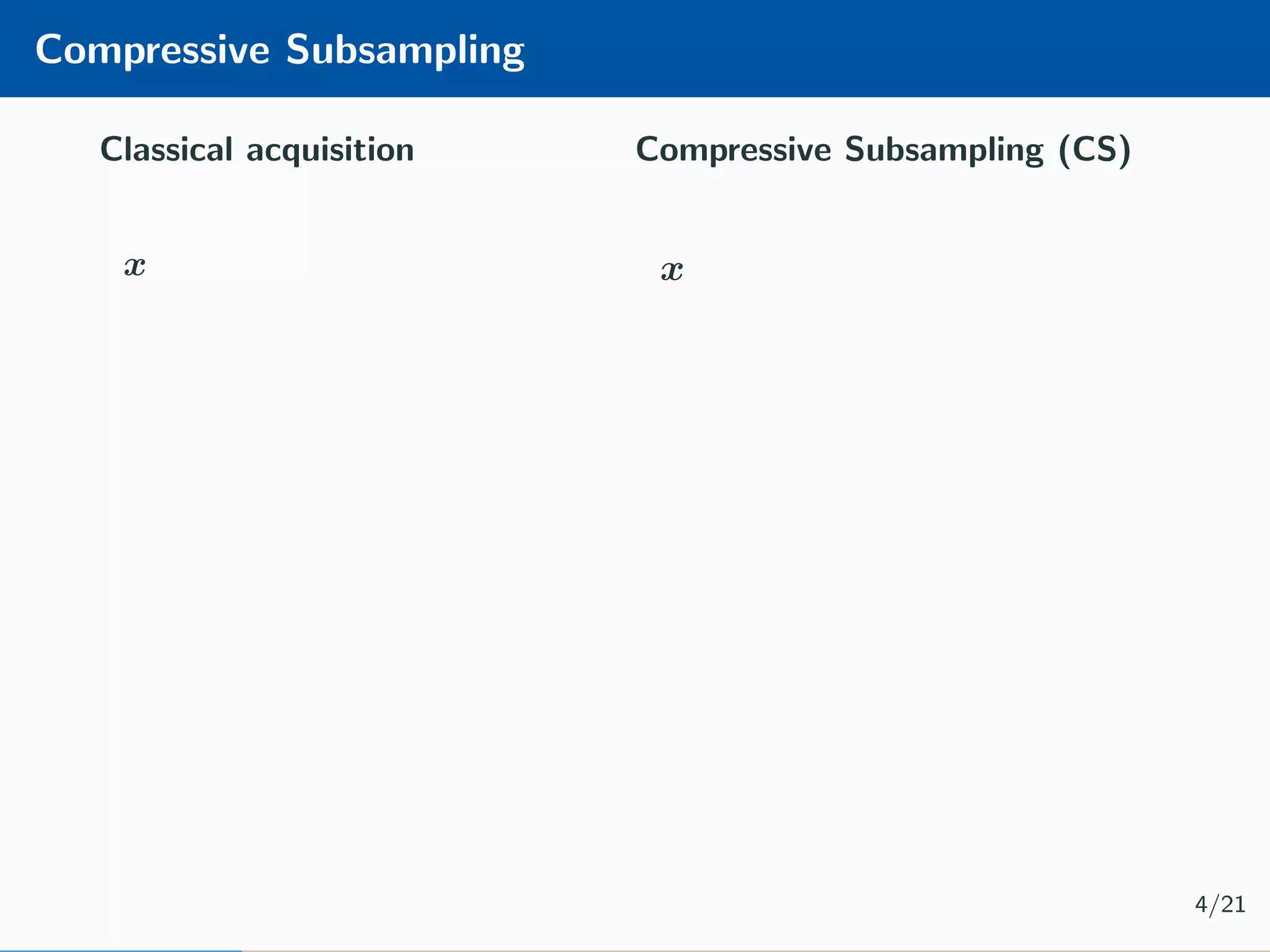 Compressive Subsampling

Classical acquisition

$\boldsymbol{x}$

Compressive Subsampling (CS)

$\boldsymbol{x}$

4/21